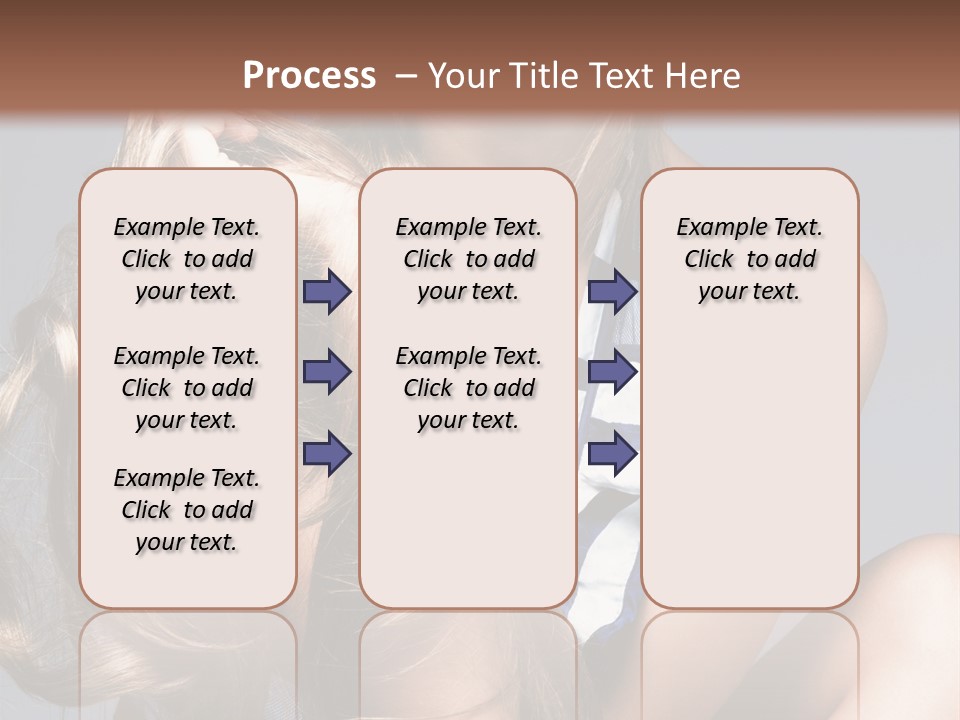 Process – Your Title Text Here

Example Text. Click to add your text.

Example Text. Click to add your text.

Example Text. Click to add your text.

Example Text. Click to add your text.

Example Text. Click to add your text.

Example Text. Click to add your text.